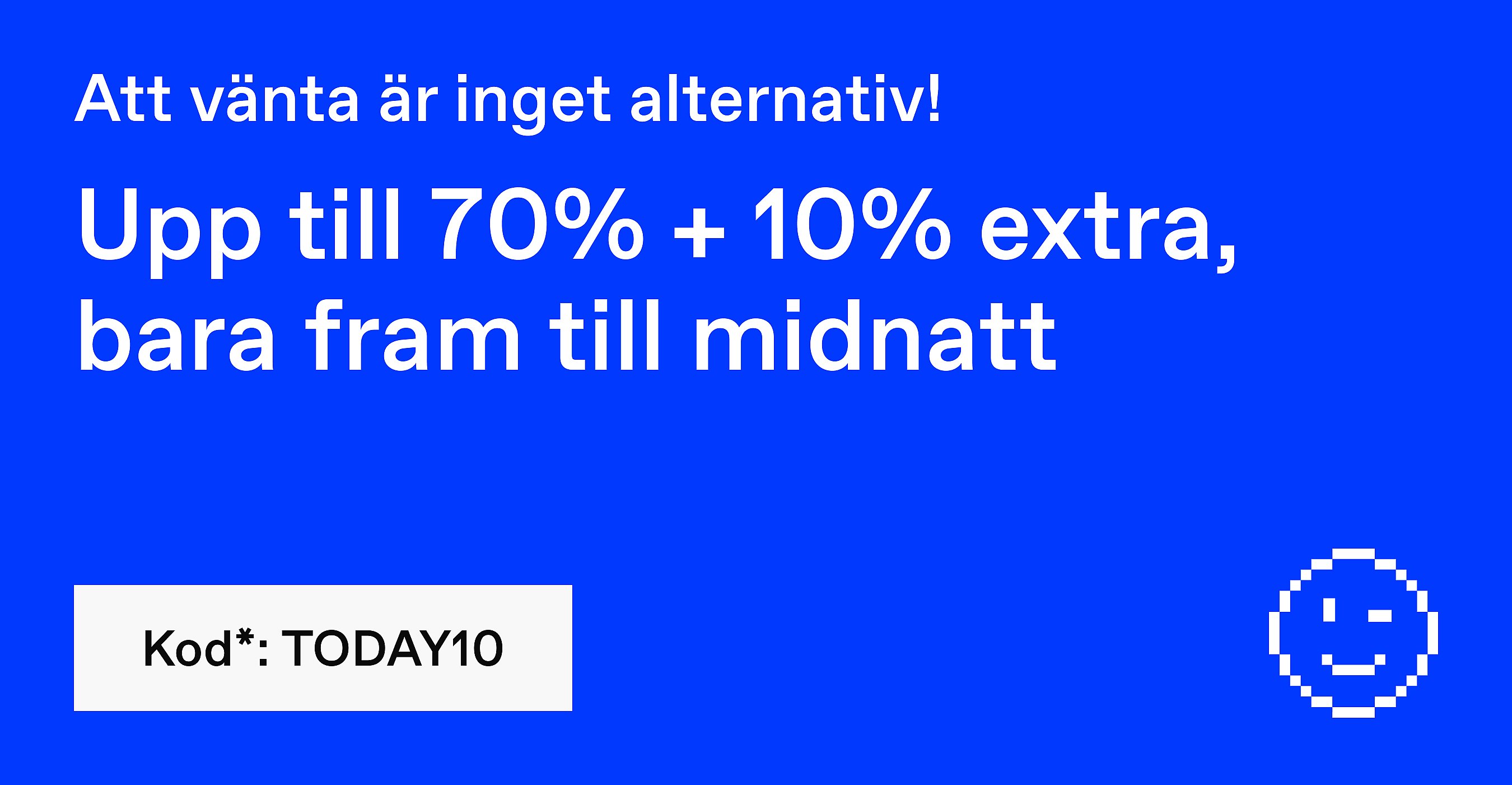 Att vänta är inget alternativ!

Upp till 70% + 10% extra, bara fram till midnatt

Kod*: TODAY10